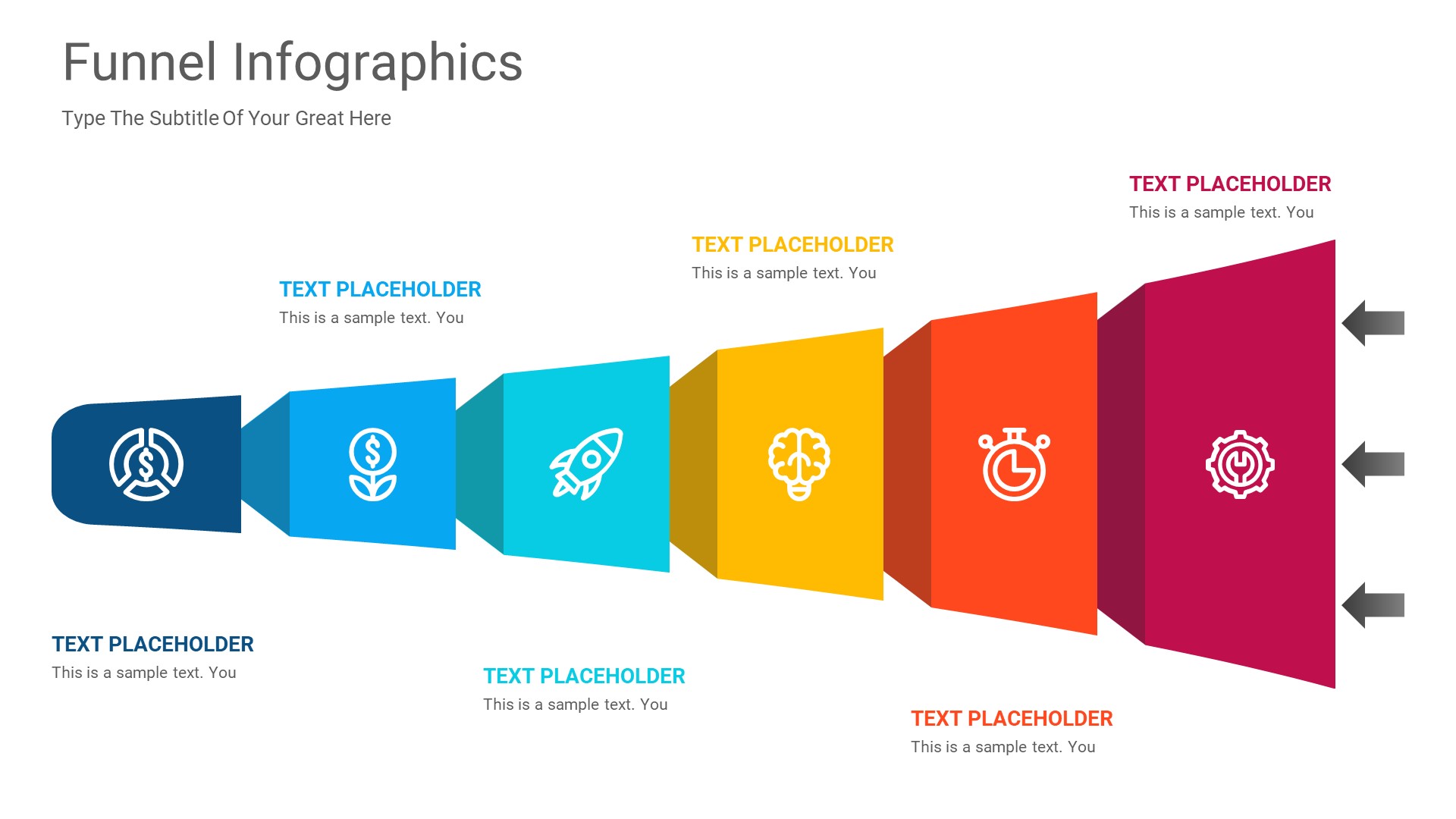 Funnel Infographics

Type The Subtitle Of Your Great Here

TEXT PLACEHOLDER

This is a sample text. You

TEXT PLACEHOLDER

This is a sample text. You

TEXT PLACEHOLDER

This is a sample text. You

TEXT PLACEHOLDER

This is a sample text. You

TEXT PLACEHOLDER

This is a sample text. You

TEXT PLACEHOLDER

This is a sample text. You